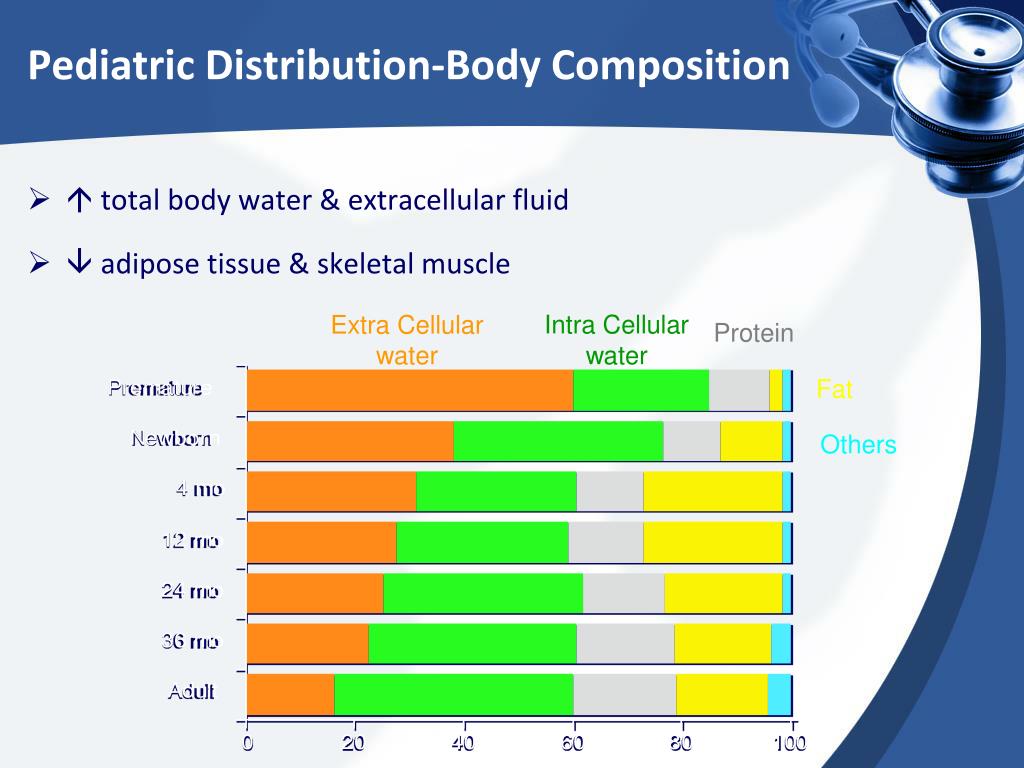 Pediatric Distribution-Body Composition

➢ ↑ total body water & extracellular fluid

➢ ↓ adipose tissue & skeletal muscle

Extra Cellular water

Intra Cellular water

Protein

Fat

Others

Premature

Newborn

4 mo

12 mo

24 mo

36 mo

Adult

0
20
40
60
80
100